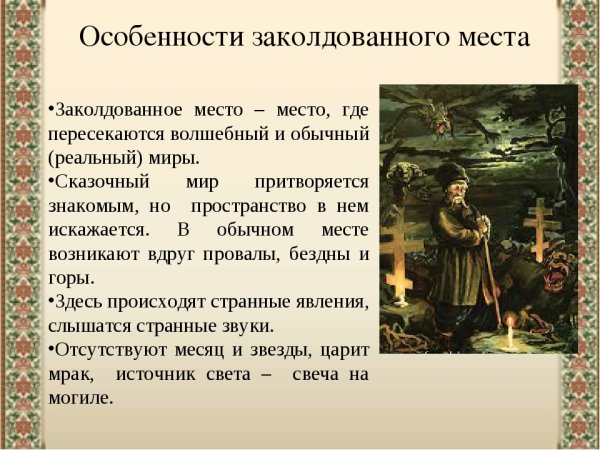 Особенности заколдованного места

•Заколдованное место – место, где пересекаются волшебный и обычный (реальный) миры.

•Сказочный мир притворяется знакомым, но пространство в нем искажается. В обычном месте возникают вдруг провалы, бездны и горы.

•Здесь происходят странные явления, слышатся странные звуки.

•Отсутствуют месяц и звезды, царит мрак, источник света – свеча на могиле.